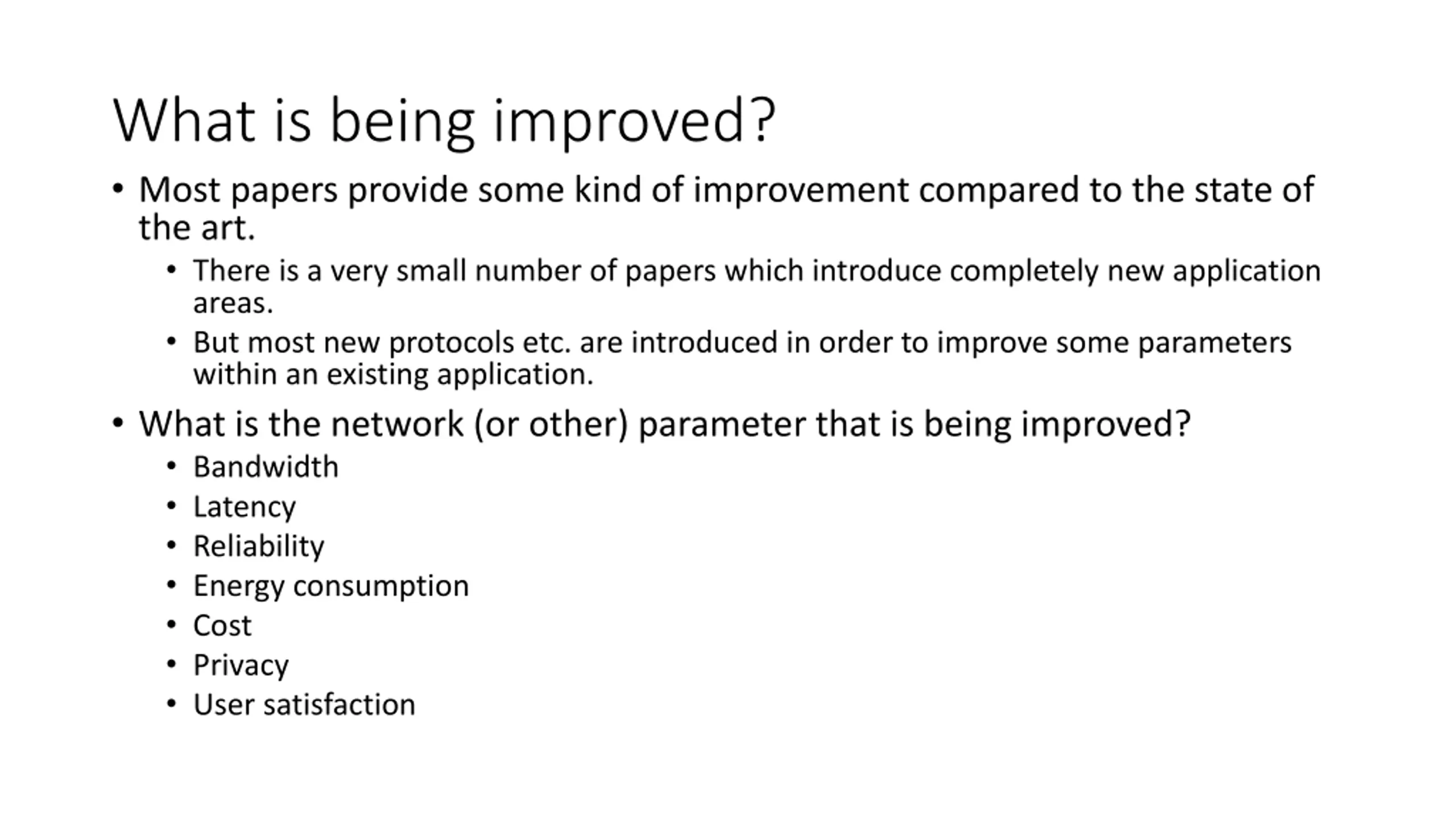 What is being improved?

• Most papers provide some kind of improvement compared to the state of the art.
  • There is a very small number of papers which introduce completely new application areas.
  • But most new protocols etc. are introduced in order to improve some parameters within an existing application.

• What is the network (or other) parameter that is being improved?
  • Bandwidth
  • Latency
  • Reliability
  • Energy consumption
  • Cost
  • Privacy
  • User satisfaction